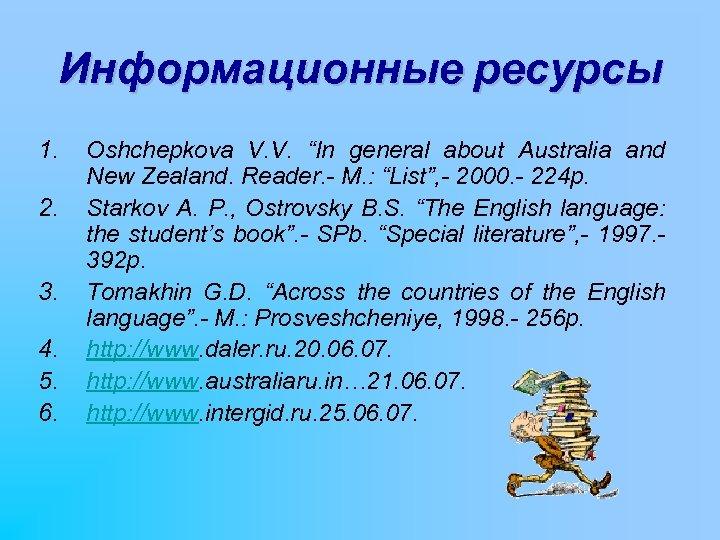 Информационные ресурсы

1. Oshchepkova V.V. “In general about Australia and New Zealand. Reader.- M.: “List”,- 2000.- 224p.
2. Starkov A. P., Ostrovsky B.S. “The English language: the student’s book”.- SPb. “Special literature”,- 1997.- 392p.
3. Tomakhin G.D. “Across the countries of the English language”.- M.: Prosveshcheniye, 1998.- 256p.
4. http://www.daler.ru.20.06.07.
5. http://www.australiaru.in…21.06.07.
6. http://www.intergid.ru.25.06.07.